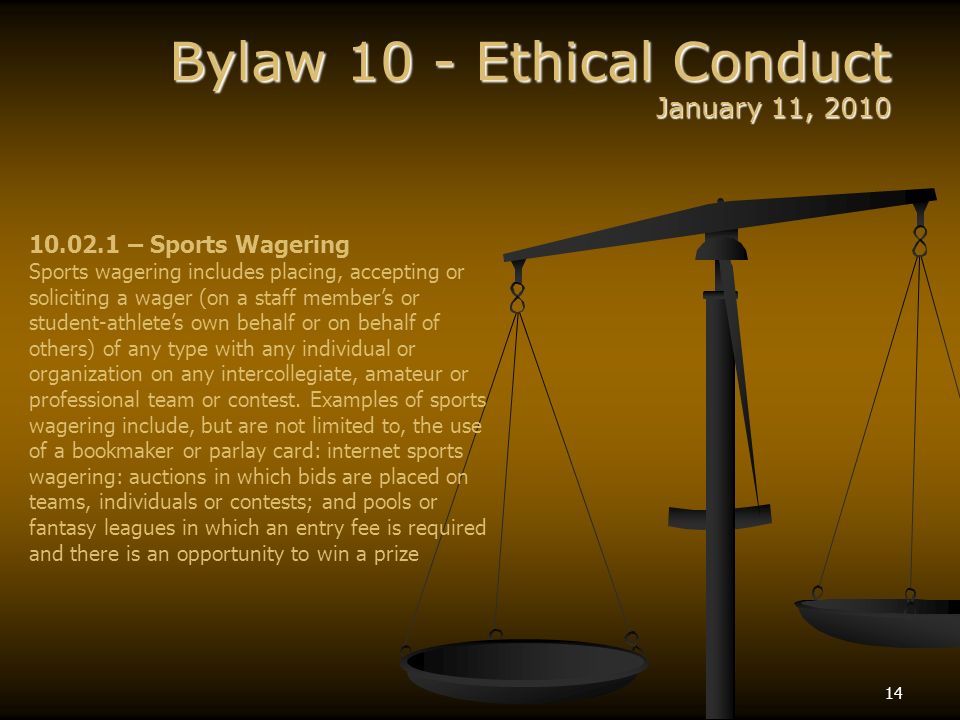 Bylaw 10 - Ethical Conduct
January 11, 2010

10.02.1 – Sports Wagering
Sports wagering includes placing, accepting or soliciting a wager (on a staff member's or student-athlete's own behalf or on behalf of others) of any type with any individual or organization on any intercollegiate, amateur or professional team or contest. Examples of sports wagering include, but are not limited to, the use of a bookmaker or parlay card: internet sports wagering: auctions in which bids are placed on teams, individuals or contests; and pools or fantasy leagues in which an entry fee is required and there is an opportunity to win a prize

14